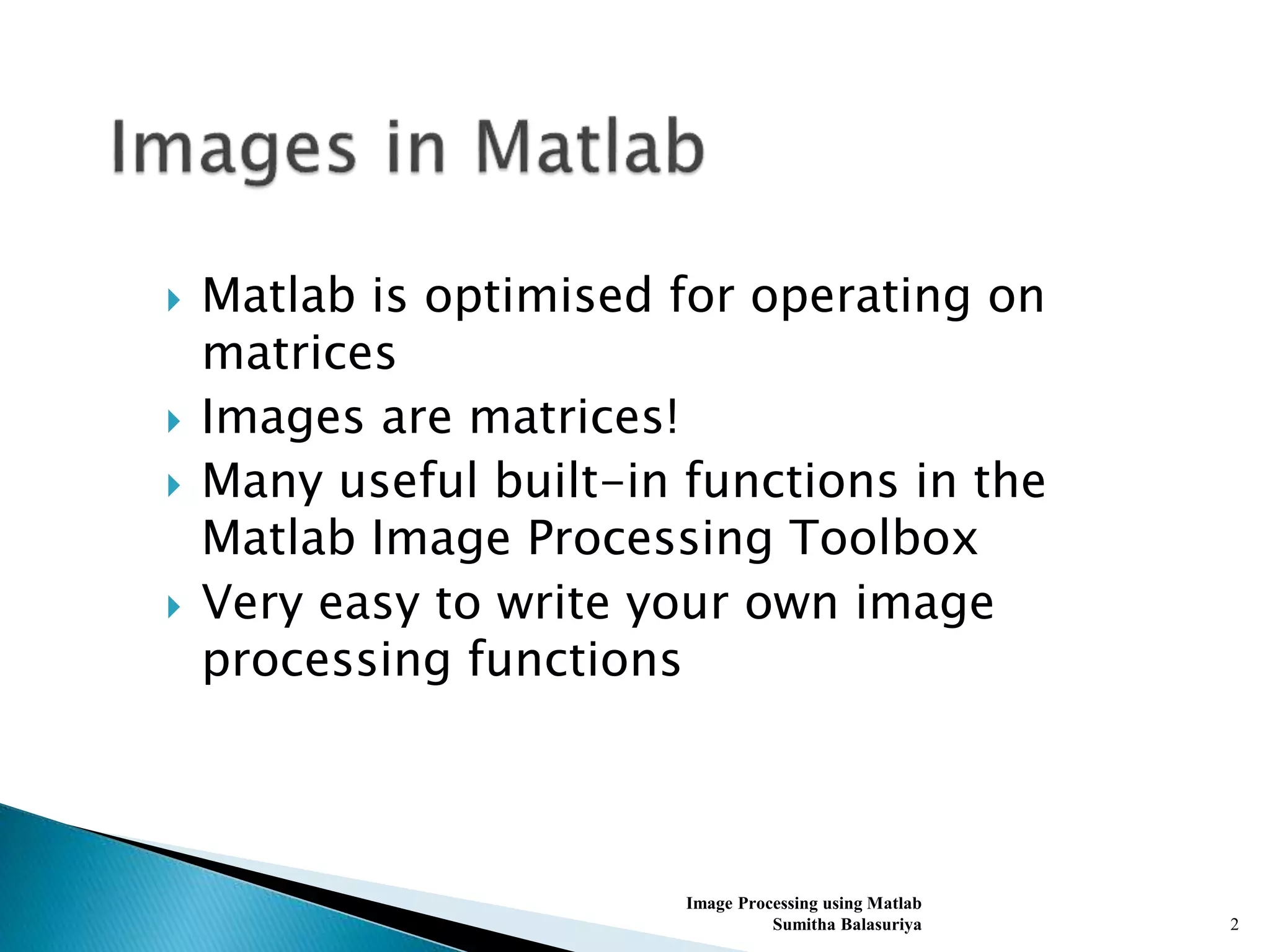 Images in Matlab

Matlab is optimised for operating on matrices

Images are matrices!

Many useful built-in functions in the Matlab Image Processing Toolbox

Very easy to write your own image processing functions

Image Processing using Matlab
Sumitha Balasuriya

2